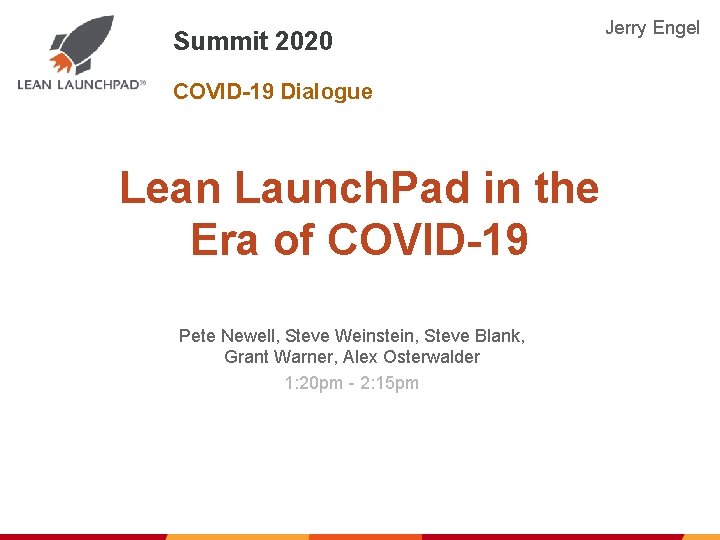 LEAN LAUNCHPAD℠

Summit 2020

COVID-19 Dialogue

Jerry Engel

Lean LaunchPad in the Era of COVID-19

Pete Newell, Steve Weinstein, Steve Blank, Grant Warner, Alex Osterwalder

1:20pm - 2:15pm